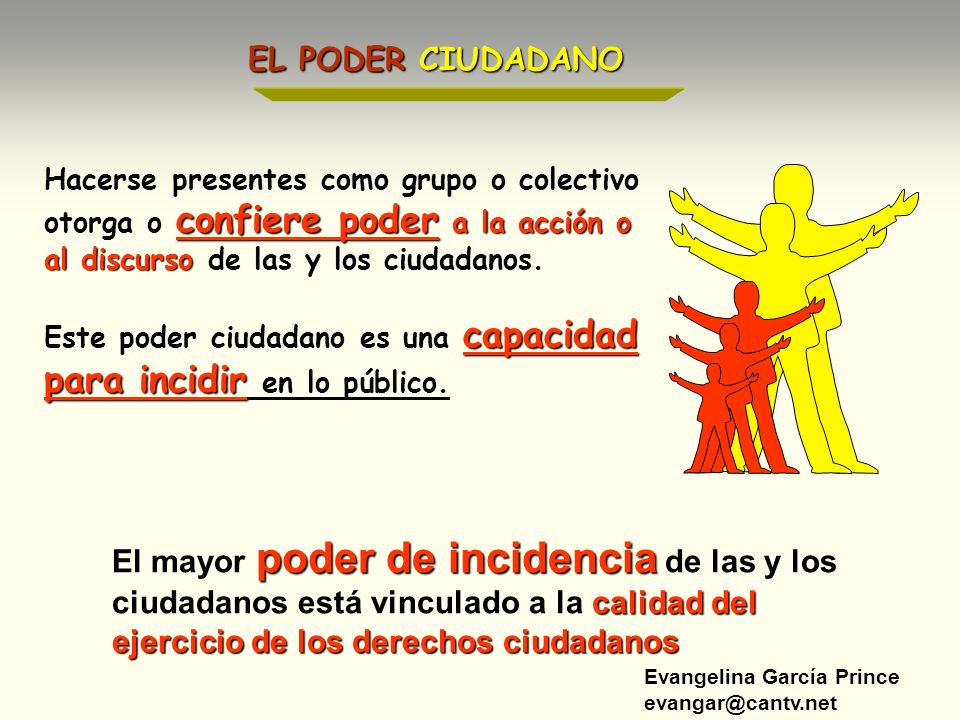 EL PODER CIUDADANO

Hacerse presentes como grupo o colectivo otorga o confiere poder a la acción o al discurso de las y los ciudadanos.

Este poder ciudadano es una capacidad para incidir en lo público.

El mayor poder de incidencia de las y los ciudadanos está vinculado a la calidad del ejercicio de los derechos ciudadanos

Evangelina García Prince
evangar@cantv.net